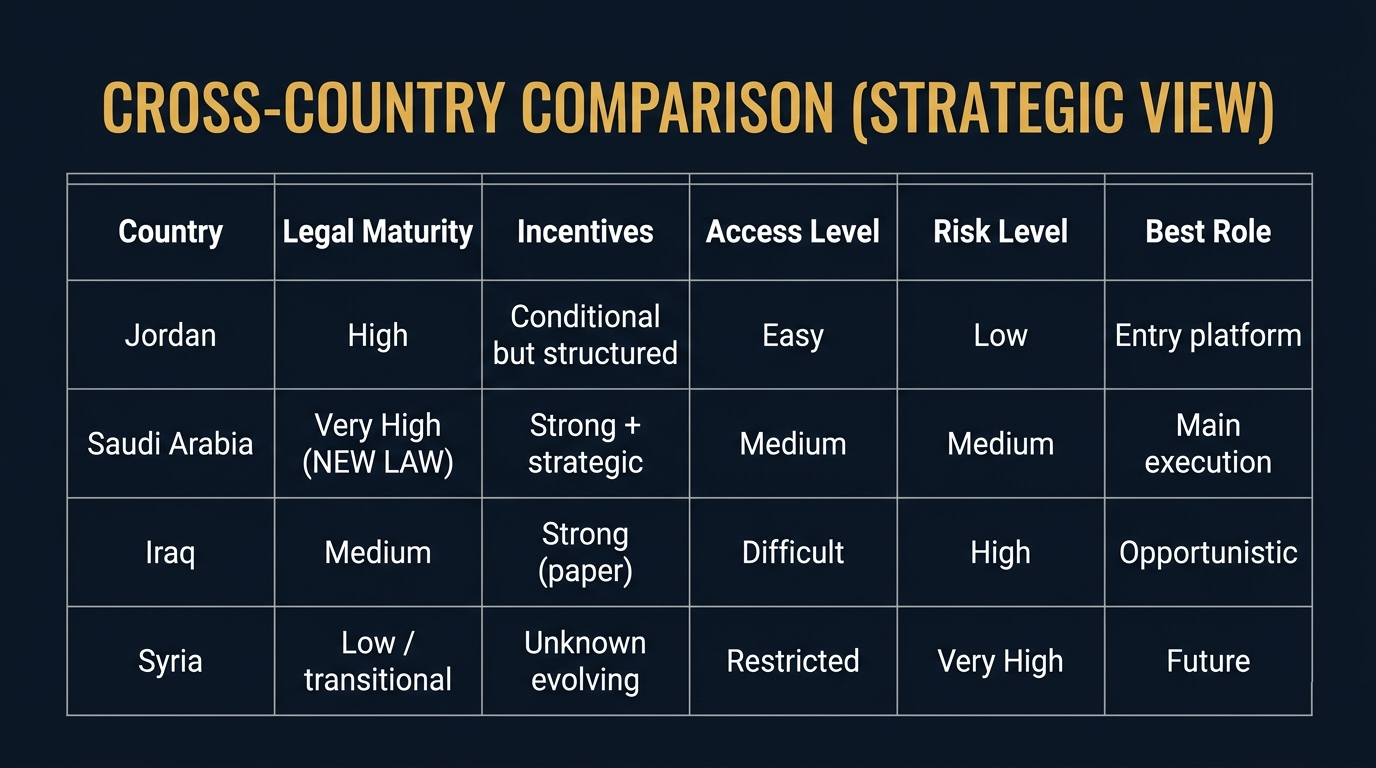 CROSS-COUNTRY COMPARISON (STRATEGIC VIEW)

| Country | Legal Maturity | Incentives | Access Level | Risk Level | Best Role |
|---|---|---|---|---|---|
| Jordan | High | Conditional but structured | Easy | Low | Entry platform |
| Saudi Arabia | Very High (NEW LAW) | Strong + strategic | Medium | Medium | Main execution |
| Iraq | Medium | Strong (paper) | Difficult | High | Opportunistic |
| Syria | Low / transitional | Unknown evolving | Restricted | Very High | Future |